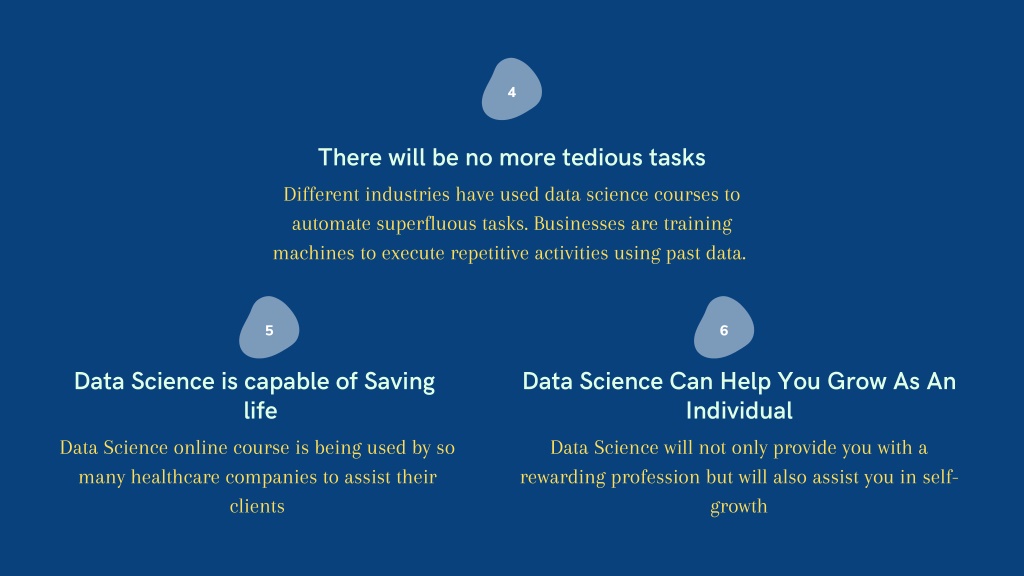 4

There will be no more tedious tasks

Different industries have used data science courses to automate superfluous tasks. Businesses are training machines to execute repetitive activities using past data.

5

Data Science is capable of Saving life

Data Science online course is being used by so many healthcare companies to assist their clients

6

Data Science Can Help You Grow As An Individual

Data Science will not only provide you with a rewarding profession but will also assist you in self-growth